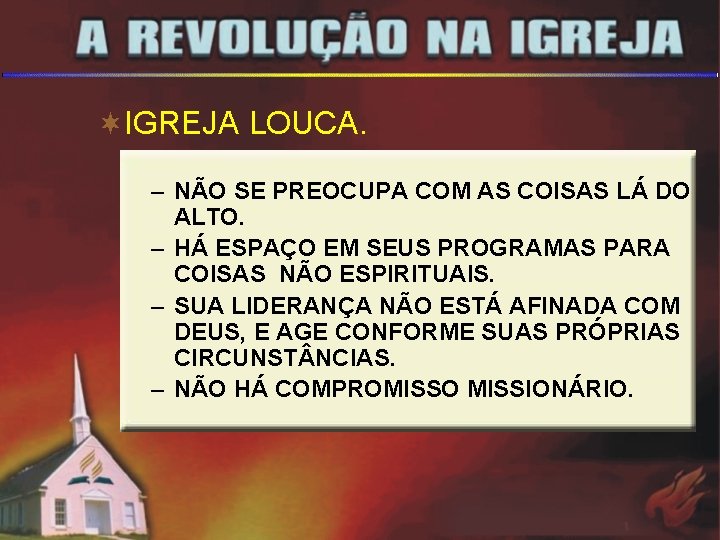 A REVOLUÇÃO NA IGREJA

IGREJA LOUCA.

– NÃO SE PREOCUPA COM AS COISAS LÁ DO ALTO.
– HÁ ESPAÇO EM SEUS PROGRAMAS PARA COISAS NÃO ESPIRITUAIS.
– SUA LIDERANÇA NÃO ESTÁ AFINADA COM DEUS, E AGE CONFORME SUAS PRÓPRIAS CIRCUNSTÂNCIAS.
– NÃO HÁ COMPROMISSO MISSIONÁRIO.